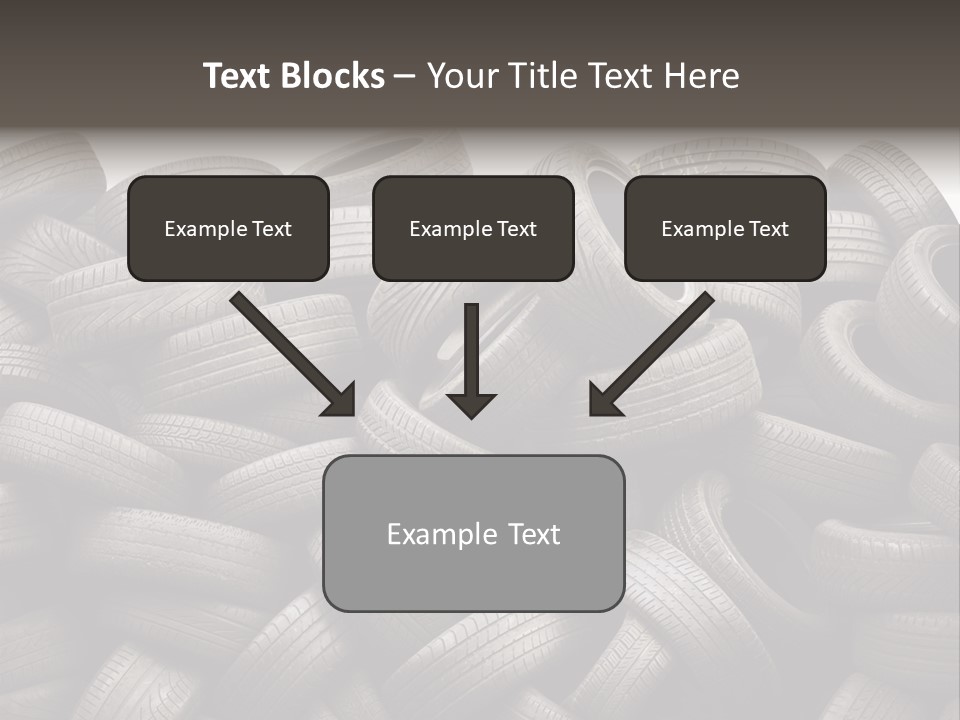 Text Blocks – Your Title Text Here

Example Text

Example Text

Example Text

Example Text